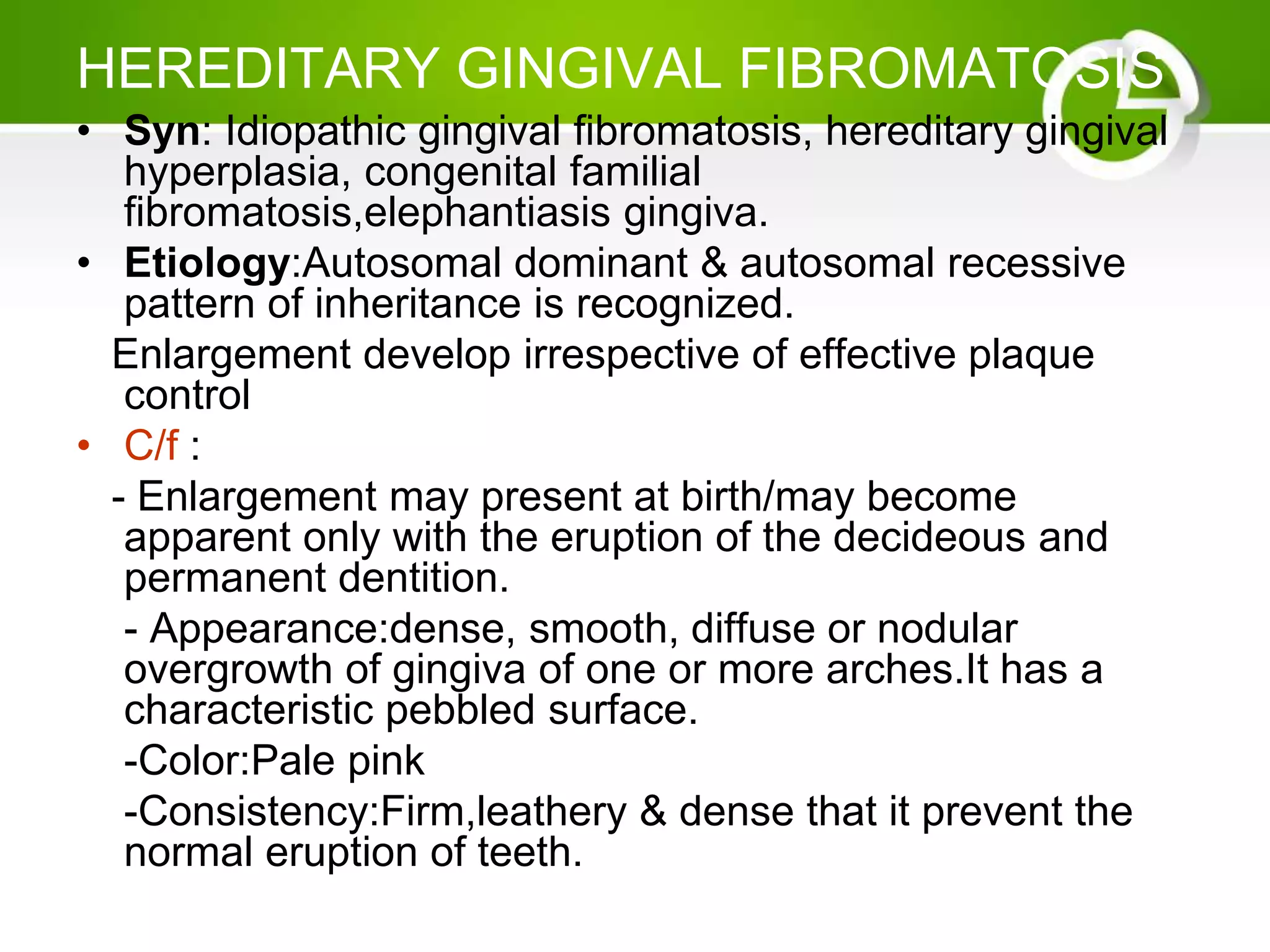 HEREDITARY GINGIVAL FIBROMATOSIS

• Syn: Idiopathic gingival fibromatosis, hereditary gingival hyperplasia, congenital familial fibromatosis,elephantiasis gingiva.

• Etiology:Autosomal dominant & autosomal recessive pattern of inheritance is recognized.

Enlargement develop irrespective of effective plaque control

• C/f :

- Enlargement may present at birth/may become apparent only with the eruption of the decideous and permanent dentition.

- Appearance:dense, smooth, diffuse or nodular overgrowth of gingiva of one or more arches.It has a characteristic pebbled surface.

-Color:Pale pink

-Consistency:Firm,leathery & dense that it prevent the normal eruption of teeth.